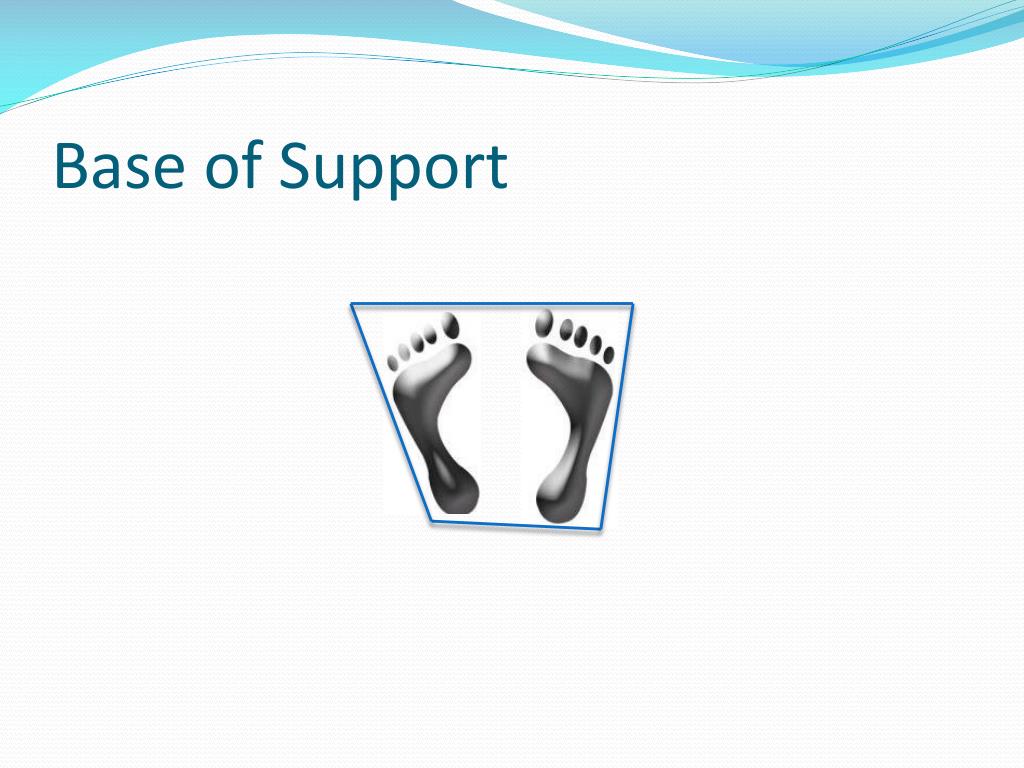 Base of Support